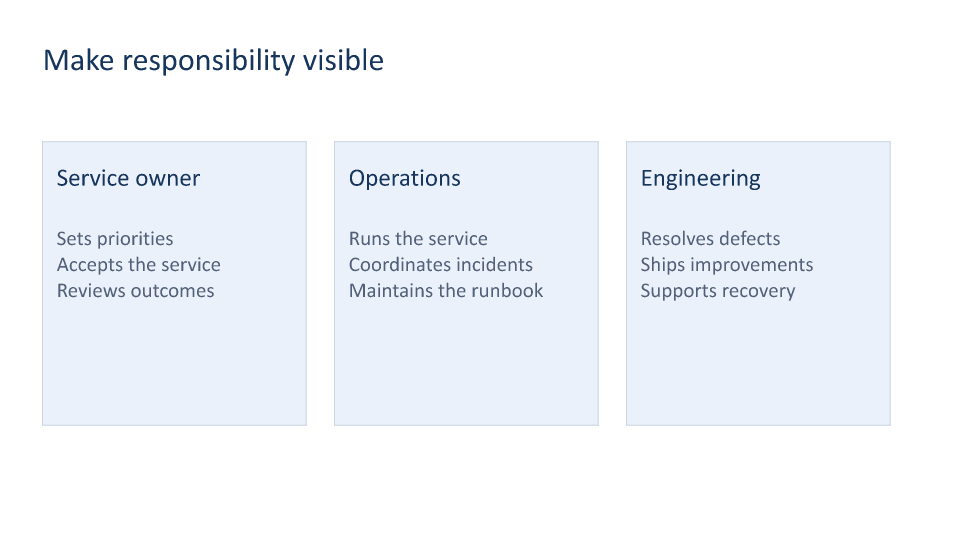 Make responsibility visible

Service owner

Sets priorities
Accepts the service
Reviews outcomes

Operations

Runs the service
Coordinates incidents
Maintains the runbook

Engineering

Resolves defects
Ships improvements
Supports recovery